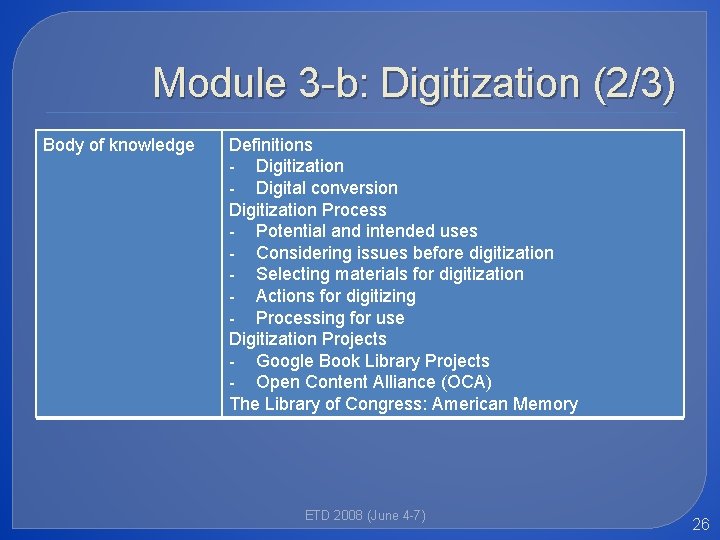 Module 3-b: Digitization (2/3)

| Body of knowledge | Definitions<br>- Digitization<br>- Digital conversion<br>Digitization Process<br>- Potential and intended uses<br>- Considering issues before digitization<br>- Selecting materials for digitization<br>- Actions for digitizing<br>- Processing for use<br>Digitization Projects<br>- Google Book Library Projects<br>- Open Content Alliance (OCA)<br>The Library of Congress: American Memory |
|---|---|

ETD 2008 (June 4-7)

26